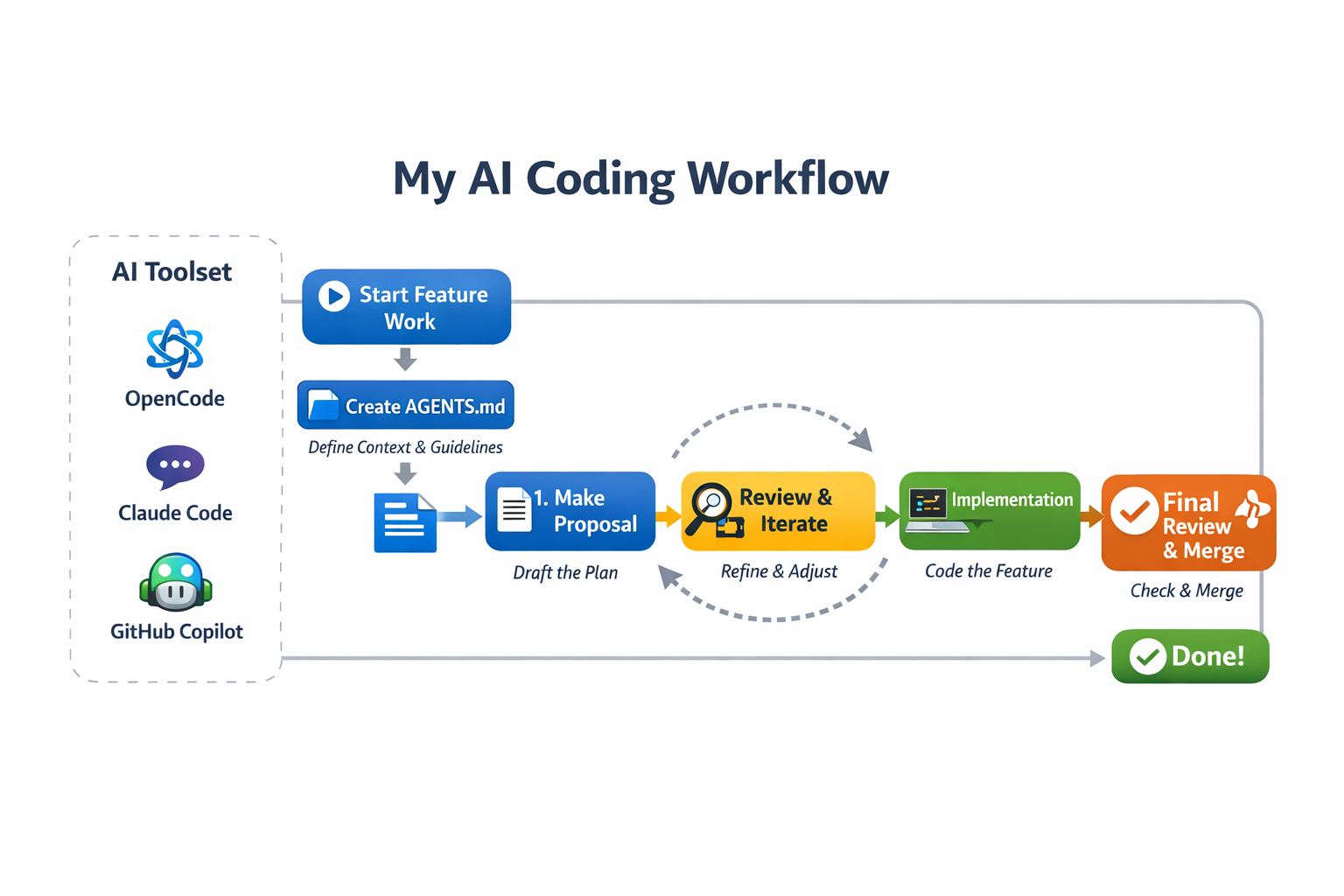 My AI Coding Workflow

AI Toolset

OpenCode

Claude Code

GitHub Copilot

Start Feature Work

Create AGENTS.md

Define Context & Guidelines

1. Make Proposal

Draft the Plan

Review & Iterate

Refine & Adjust

Implementation

Code the Feature

Final Review & Merge

Check & Merge

Done!